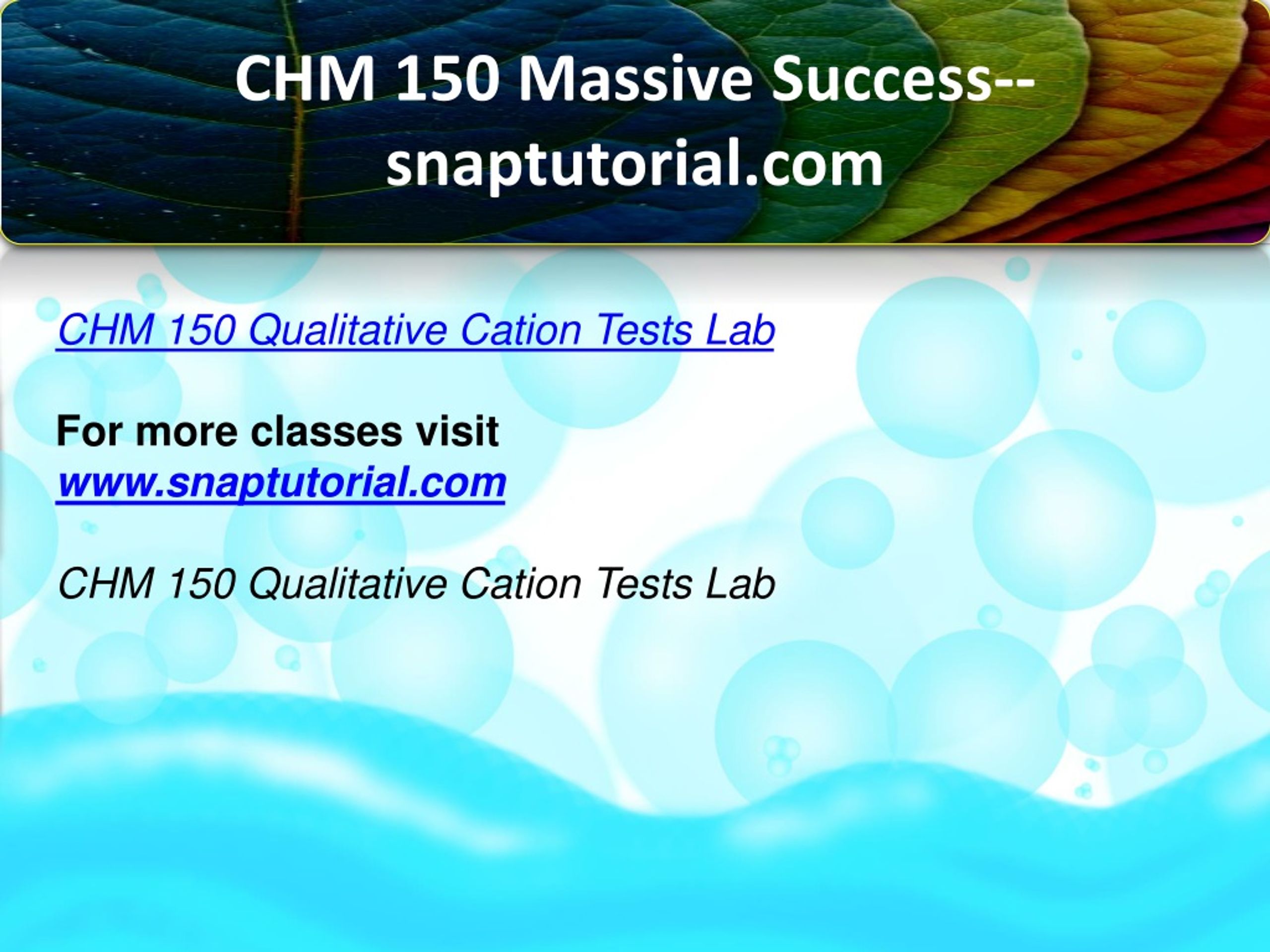 CHM 150 Massive Success--snaptutorial.com

CHM 150 Qualitative Cation Tests Lab

For more classes visit
www.snaptutorial.com

CHM 150 Qualitative Cation Tests Lab